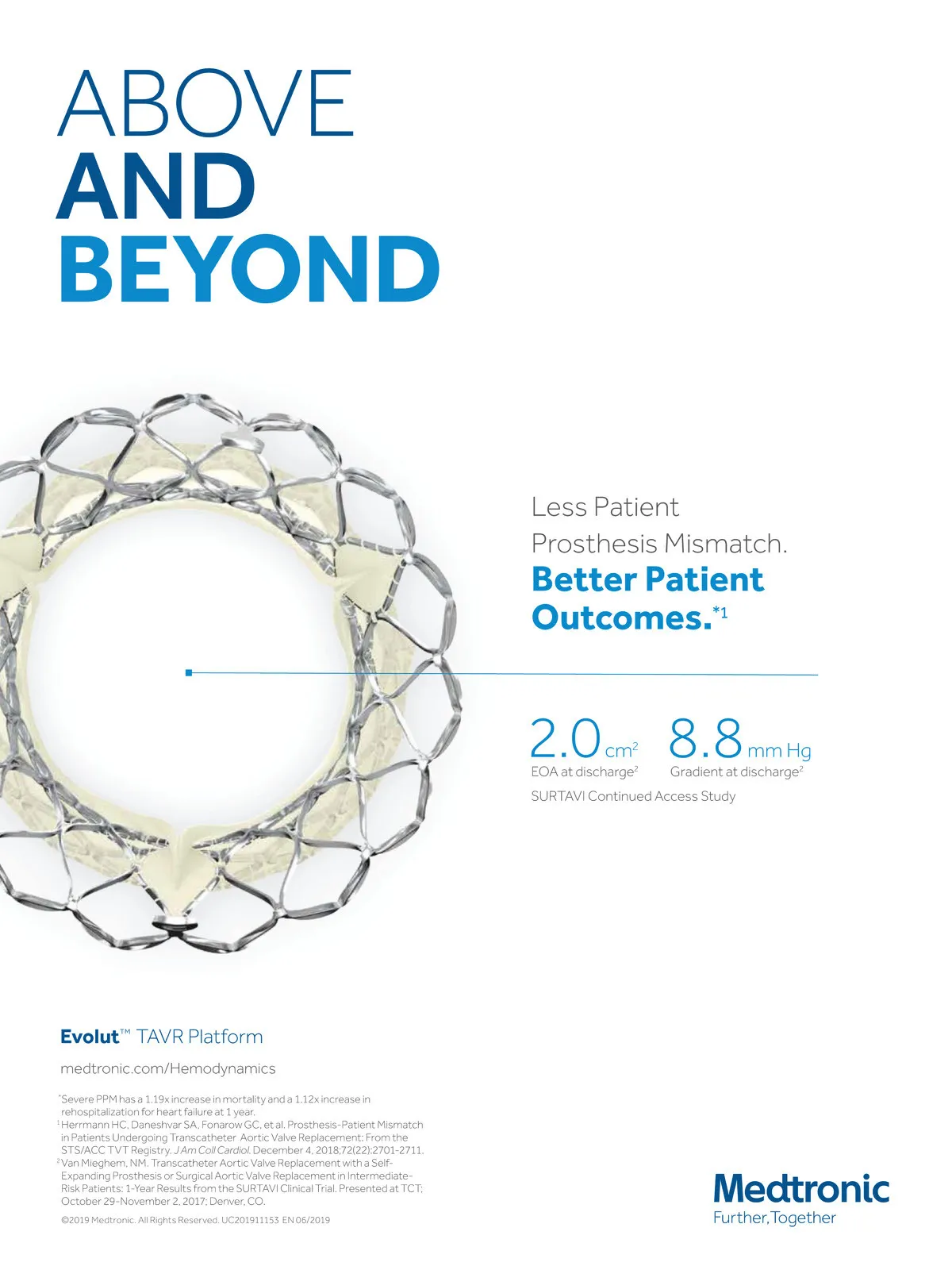 ABOVE
AND
BEYOND

Less Patient Prosthesis Mismatch.
Better Patient Outcomes.$^{*1}$

2.0 cm$^2$
EOA at discharge$^2$

8.8 mm Hg
Gradient at discharge$^2$

SURTAVI Continued Access Study

Evolut™ TAVR Platform

medtronic.com/Hemodynamics

$^*$Severe PPM has a 1.19x increase in mortality and a 1.12x increase in rehospitalization for heart failure at 1 year.
$^1$Herrmann HC, Daneshvar SA, Fonarow GC, et al. Prosthesis-Patient Mismatch in Patients Undergoing Transcatheter Aortic Valve Replacement: From the STS/ACC TVT Registry. J Am Coll Cardiol. December 4, 2018;72(22):2701-2711.
$^2$Van Mieghem, NM. Transcatheter Aortic Valve Replacement with a Self-Expanding Prosthesis or Surgical Aortic Valve Replacement in Intermediate-Risk Patients: 1-Year Results from the SURTAVI Clinical Trial. Presented at TCT; October 29-November 2, 2017; Denver, CO.

©2019 Medtronic. All Rights Reserved. UC201911153 EN 06/2019

Medtronic
Further, Together